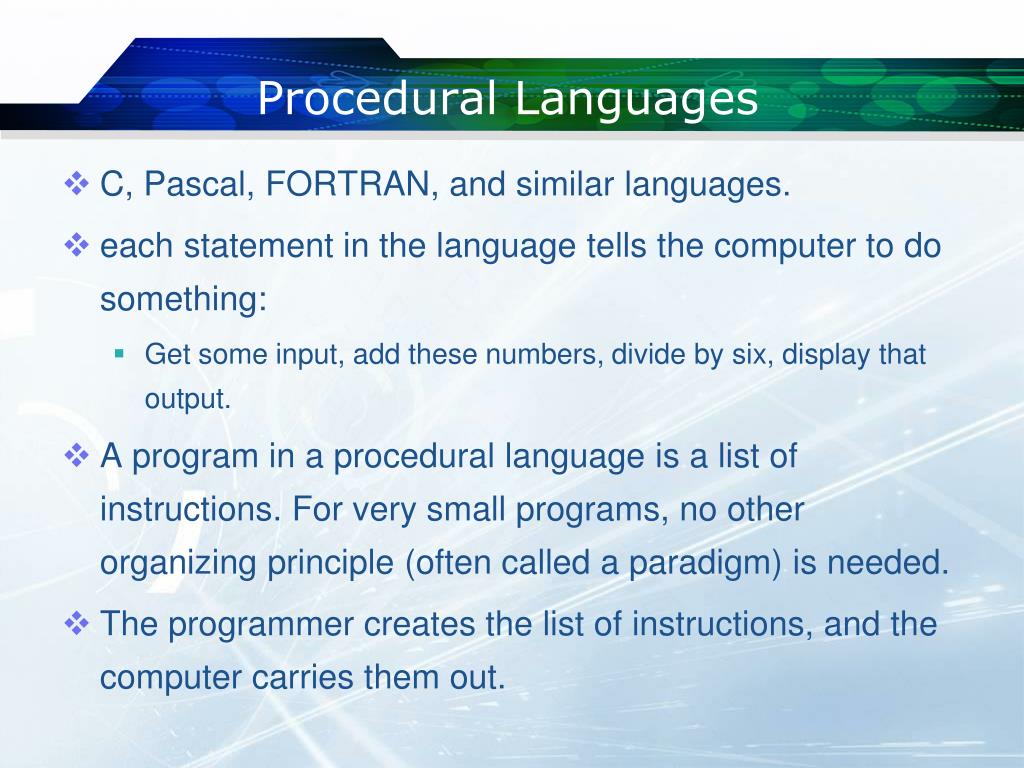 Procedural Languages

❖ C, Pascal, FORTRAN, and similar languages.

❖ each statement in the language tells the computer to do something:

▪ Get some input, add these numbers, divide by six, display that output.

❖ A program in a procedural language is a list of instructions. For very small programs, no other organizing principle (often called a paradigm) is needed.

❖ The programmer creates the list of instructions, and the computer carries them out.